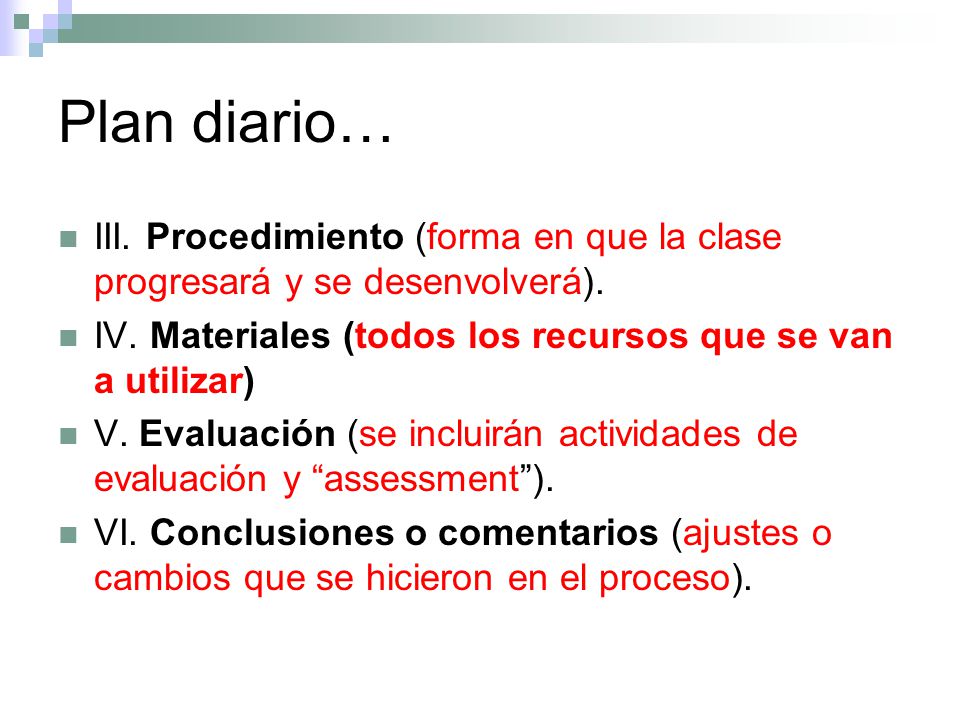 Plan diario…

III. Procedimiento (forma en que la clase progresará y se desenvolverá).

IV. Materiales (todos los recursos que se van a utilizar)

V. Evaluación (se incluirán actividades de evaluación y “assessment”).

VI. Conclusiones o comentarios (ajustes o cambios que se hicieron en el proceso).